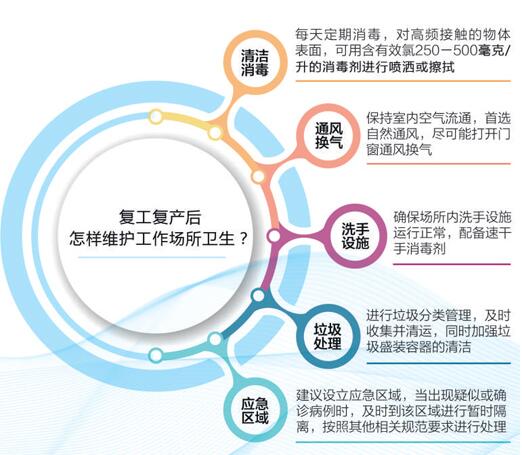 复工复产后
怎样维护工作场所卫生？

清洁消毒

每天定期消毒，对高频接触的物体表面，可用含有效氯250－500毫克/升的消毒剂进行喷洒或擦拭

通风换气

保持室内空气流通，首选自然通风，尽可能打开门窗通风换气

洗手设施

确保场所内洗手设施运行正常，配备速干手消毒剂

垃圾处理

进行垃圾分类管理，及时收集并清运，同时加强垃圾盛装容器的清洁

应急区域

建议设立应急区域，当出现疑似或确诊病例时，及时到该区域进行暂时隔离，按照其他相关规范要求进行处理